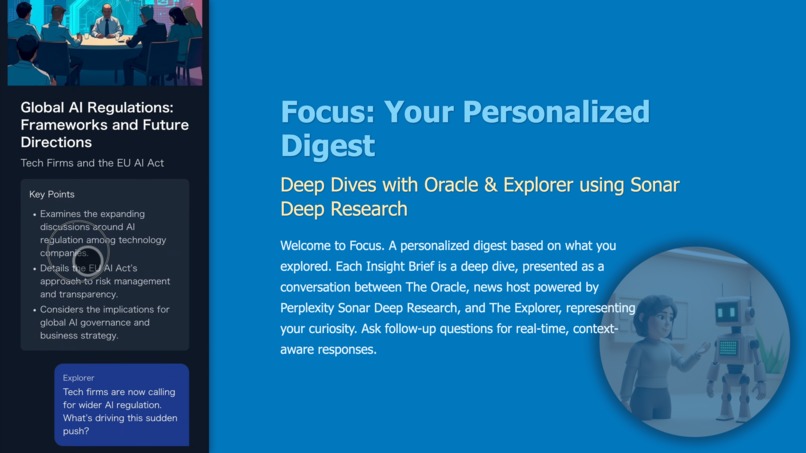 Global AI Regulations: Frameworks and Future Directions

Tech Firms and the EU AI Act

Key Points

• Examines the expanding discussions around AI regulation among technology companies.
• Details the EU AI Act's approach to risk management and transparency.
• Considers the implications for global AI governance and business strategy.

Explorer
Tech firms are now calling for wider AI regulation. What's driving this sudden push?

Focus: Your Personalized Digest

Deep Dives with Oracle & Explorer using Sonar Deep Research

Welcome to Focus. A personalized digest based on what you explored. Each Insight Brief is a deep dive, presented as a conversation between The Oracle, news host powered by Perplexity Sonar Deep Research, and The Explorer, representing your curiosity. Ask follow-up questions for real-time, context-aware responses.